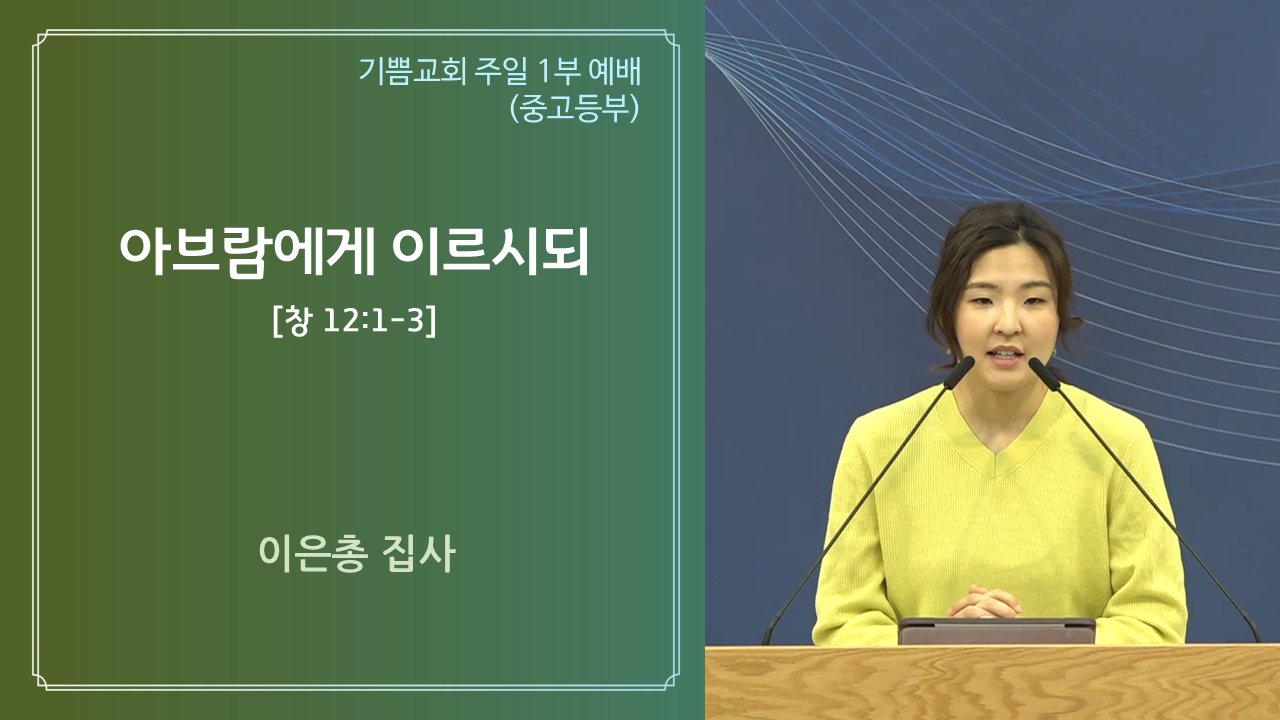 기쁨교회 주일 1부 예배
(중고등부)

아브람에게 이르시되

[창 12:1-3]

이은총 집사